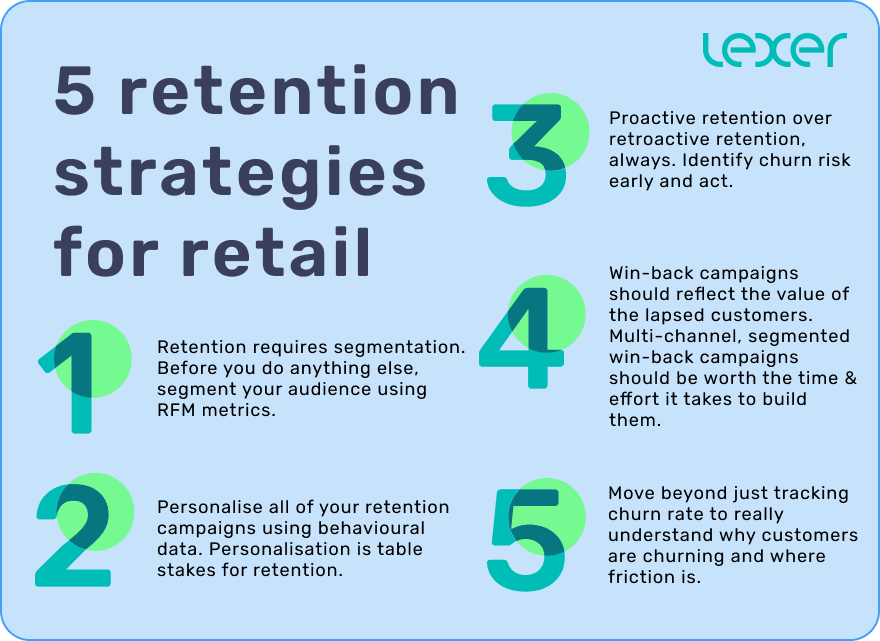 lexer

5 retention strategies for retail

1

Retention requires segmentation. Before you do anything else, segment your audience using RFM metrics.

2

Personalise all of your retention campaigns using behavioural data. Personalisation is table stakes for retention.

3

Proactive retention over retroactive retention, always. Identify churn risk early and act.

4

Win-back campaigns should reflect the value of the lapsed customers. Multi-channel, segmented win-back campaigns should be worth the time & effort it takes to build them.

5

Move beyond just tracking churn rate to really understand why customers are churning and where friction is.